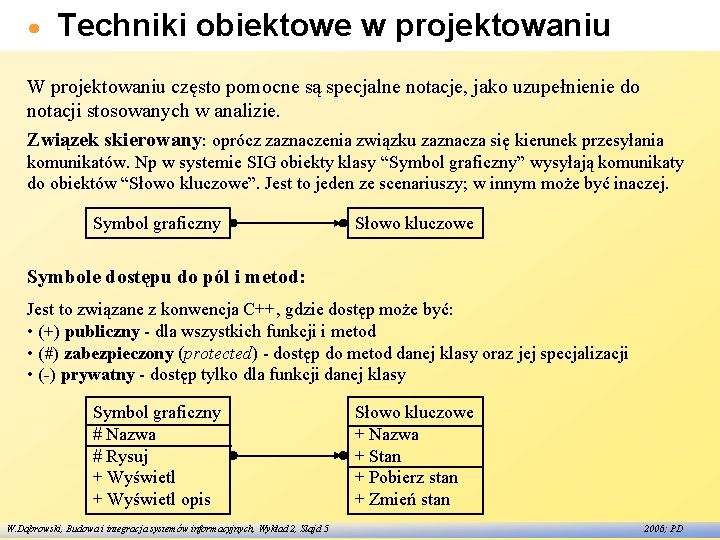 Techniki obiektowe w projektowaniu

W projektowaniu często pomocne są specjalne notacje, jako uzupełnienie do notacji stosowanych w analizie.

Związek skierowany: oprócz zaznaczenia związku zaznacza się kierunek przesyłania komunikatów. Np w systemie SIG obiekty klasy “Symbol graficzny” wysyłają komunikaty do obiektów “Słowo kluczowe”. Jest to jeden ze scenariuszy; w innym może być inaczej.

Symbol graficzny

Słowo kluczowe

Symbole dostępu do pól i metod:

Jest to związane z konwencja C++, gdzie dostęp może być:
• (+) publiczny - dla wszystkich funkcji i metod
• (#) zabezpieczony (protected) - dostęp do metod danej klasy oraz jej specjalizacji
• (-) prywatny - dostęp tylko dla funkcji danej klasy

Symbol graficzny
# Nazwa
# Rysuj
+ Wyświetl
+ Wyświetl opis

Słowo kluczowe
+ Nazwa
+ Stan
+ Pobierz stan
+ Zmień stan

W.Dąbrowski, Budowa i integracja systemów informacyjnych, Wykład 2, Slajd 5

2006; PD